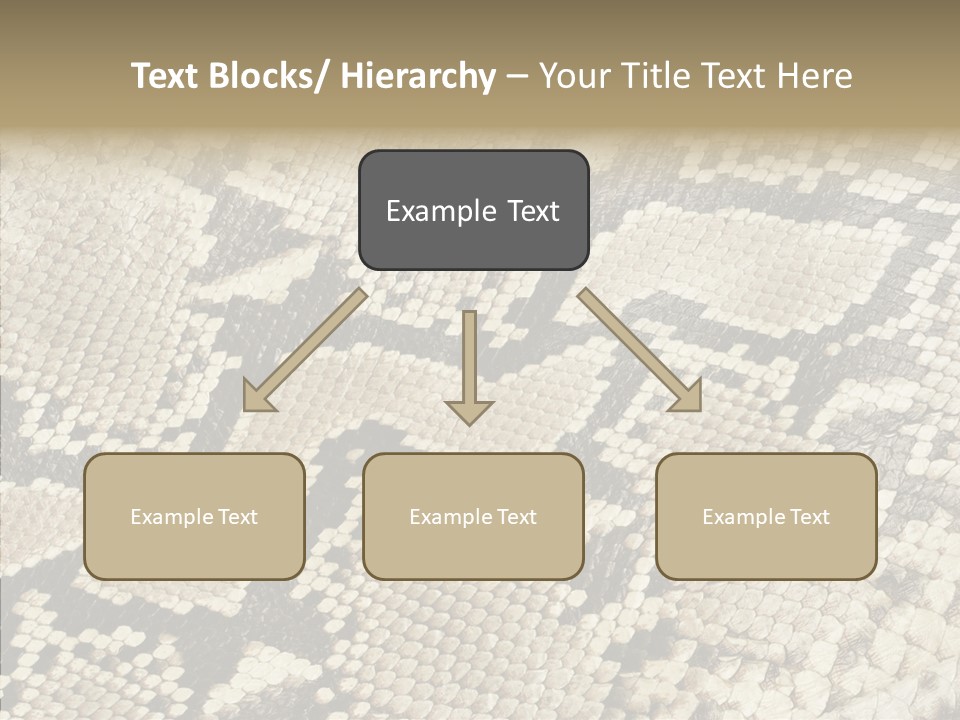 Text Blocks/ Hierarchy – Your Title Text Here

Example Text

Example Text

Example Text

Example Text